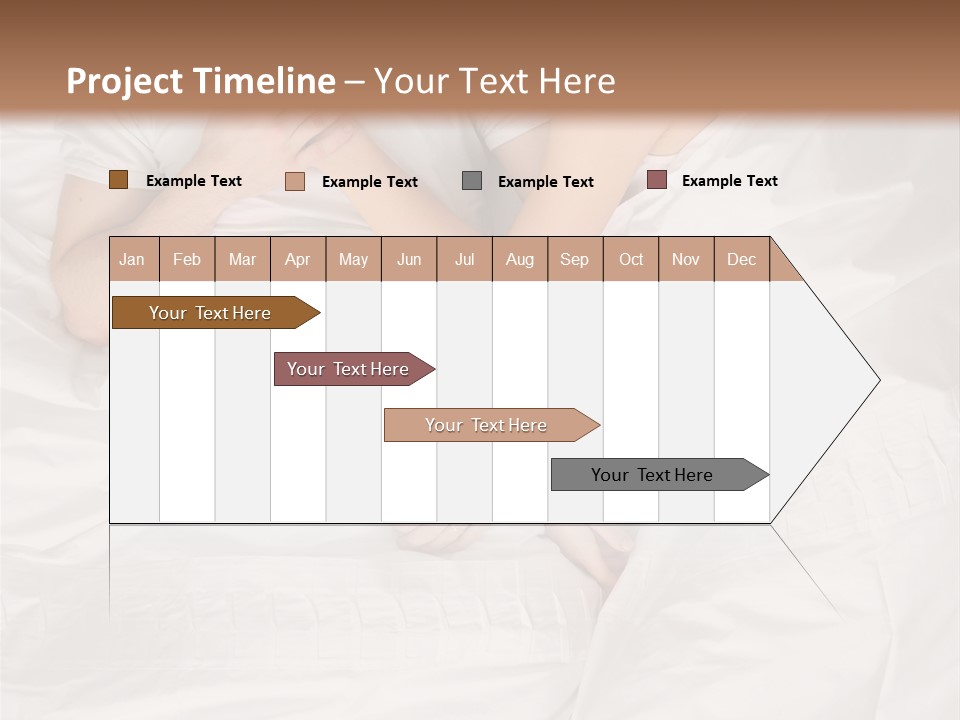 Project Timeline – Your Text Here

Example Text
Example Text
Example Text
Example Text

| Jan | Feb | Mar | Apr | May | Jun | Jul | Aug | Sep | Oct | Nov | Dec |
|---|---|---|---|---|---|---|---|---|---|---|---|

Your Text Here
Your Text Here
Your Text Here
Your Text Here